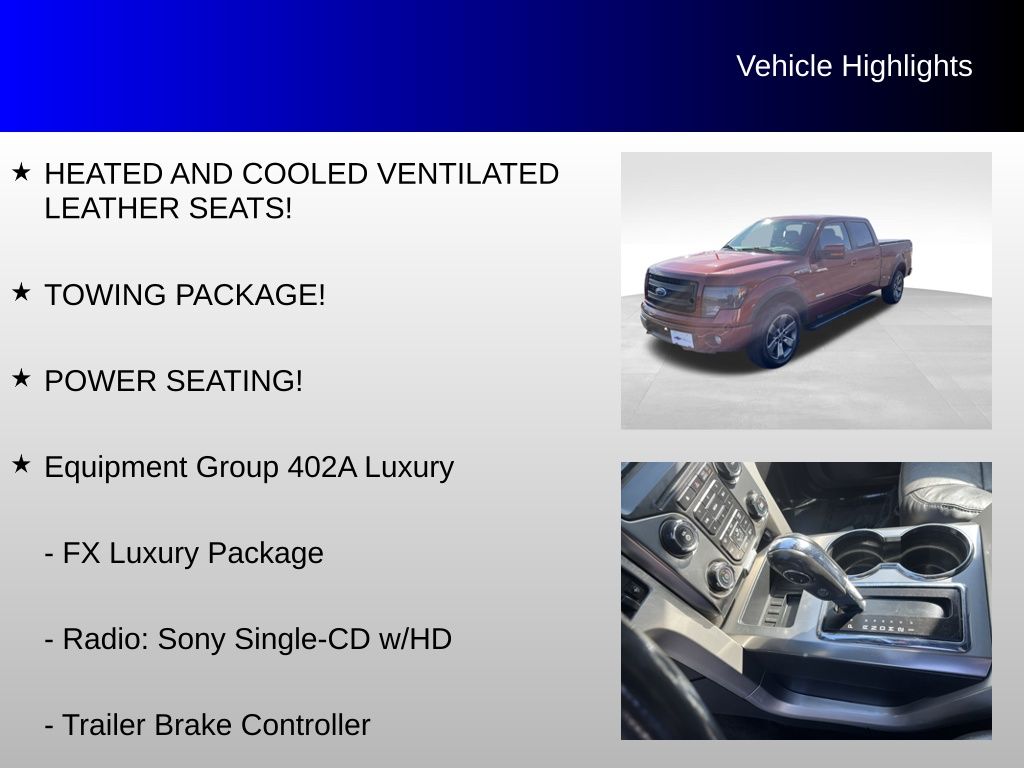 Vehicle Highlights

★ HEATED AND COOLED VENTILATED LEATHER SEATS!

★ TOWING PACKAGE!

★ POWER SEATING!

★ Equipment Group 402A Luxury

- FX Luxury Package

- Radio: Sony Single-CD w/HD

- Trailer Brake Controller